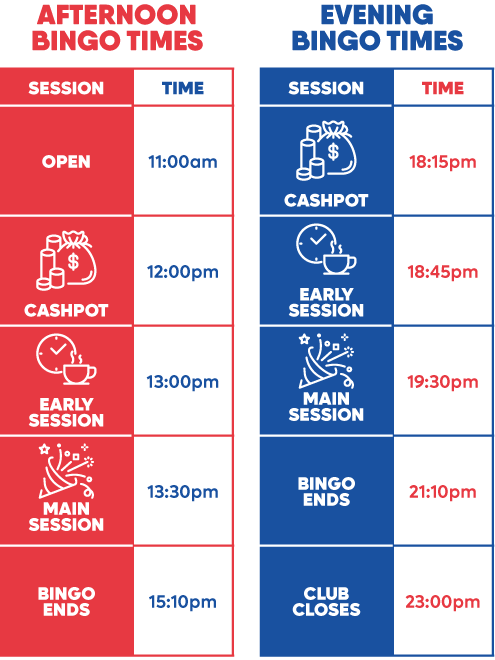 AFTERNOON BINGO TIMES

| SESSION | TIME |
|---|---|
| OPEN | 11:00am |
| CASHPOT | 12:00pm |
| EARLY SESSION | 13:00pm |
| MAIN SESSION | 13:30pm |
| BINGO ENDS | 15:10pm |

EVENING BINGO TIMES

| SESSION | TIME |
|---|---|
| CASHPOT | 18:15pm |
| EARLY SESSION | 18:45pm |
| MAIN SESSION | 19:30pm |
| BINGO ENDS | 21:10pm |
| CLUB CLOSES | 23:00pm |